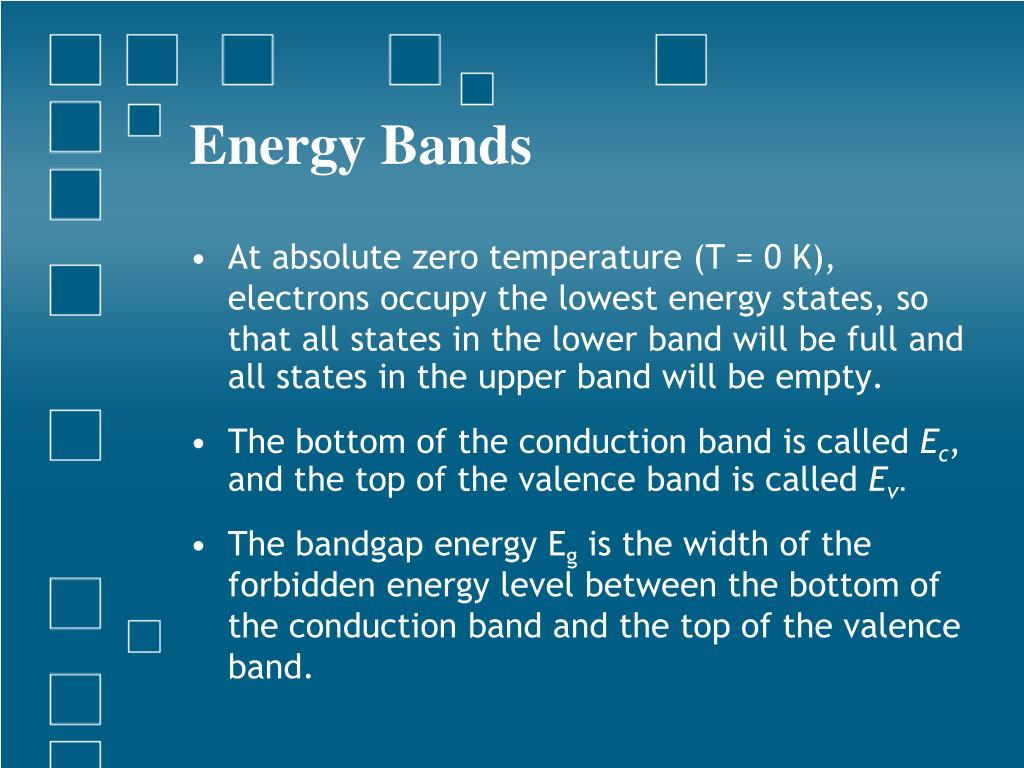 Energy Bands

• At absolute zero temperature (T = 0 K), electrons occupy the lowest energy states, so that all states in the lower band will be full and all states in the upper band will be empty.

• The bottom of the conduction band is called $E_c$, and the top of the valence band is called $E_v$.

• The bandgap energy $E_g$ is the width of the forbidden energy level between the bottom of the conduction band and the top of the valence band.